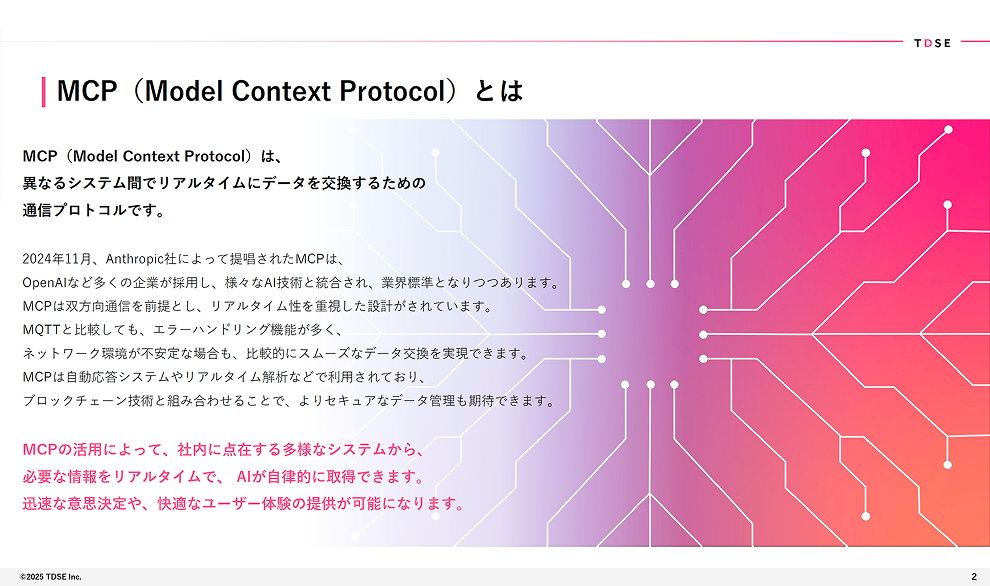 TDSE

MCP（Model Context Protocol）とは

MCP（Model Context Protocol）は、
異なるシステム間でリアルタイムにデータを交換するための
通信プロトコルです。

2024年11月、Anthropic社によって提唱されたMCPは、
OpenAIなど多くの企業が採用し、様々なAI技術と統合され、業界標準となりつつあります。
MCPは双方向通信を前提とし、リアルタイム性を重視した設計がされています。
MQTTと比較しても、エラーハンドリング機能が多く、
ネットワーク環境が不安定な場合も、比較的にスムーズなデータ交換を実現できます。
MCPは自動応答システムやリアルタイム解析などで利用されており、
ブロックチェーン技術と組み合わせることで、よりセキュアなデータ管理も期待できます。

MCPの活用によって、社内に点在する多様なシステムから、
必要な情報をリアルタイムで、 AIが自律的に取得できます。
迅速な意思決定や、快適なユーザー体験の提供が可能になります。

©2025 TDSE Inc.

2